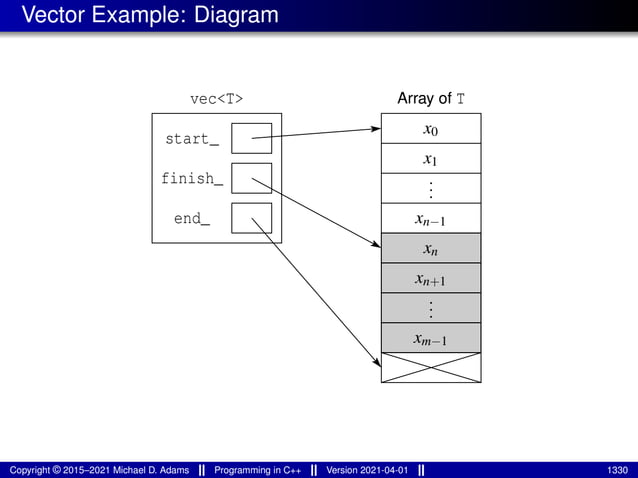 Vector Example: Diagram

vec<T>

start_

finish_

end_

Array of T

$x_0$

$x_1$

$\vdots$

$x_{n-1}$

$x_n$

$x_{n+1}$

$\vdots$

$x_{m-1}$

Copyright © 2015–2021 Michael D. Adams || Programming in C++ || Version 2021-04-01 || 1330